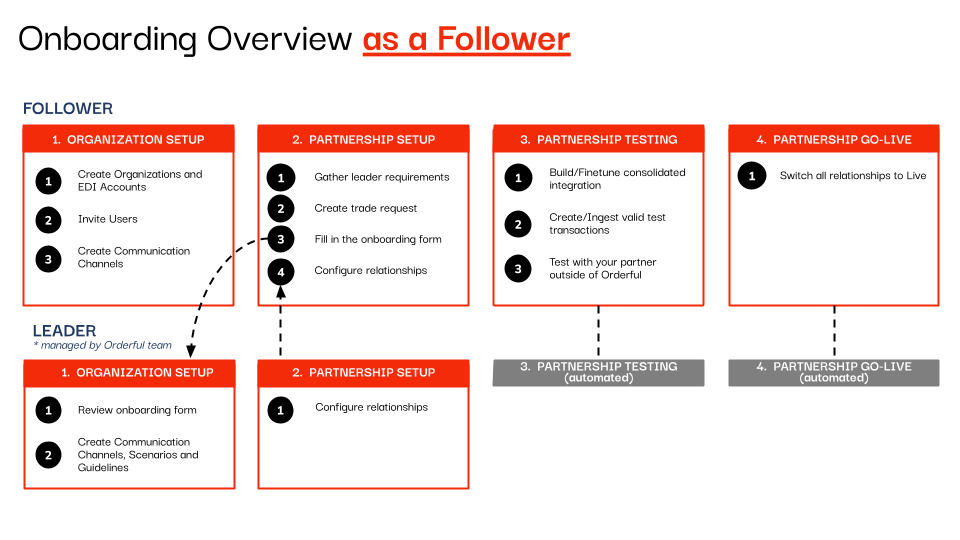 Onboarding Overview as a Follower

FOLLOWER

1. ORGANIZATION SETUP

1 Create Organizations and EDI Accounts

2 Invite Users

3 Create Communication Channels

2. PARTNERSHIP SETUP

1 Gather leader requirements

2 Create trade request

3 Fill in the onboarding form

4 Configure relationships

3. PARTNERSHIP TESTING

1 Build/Finetune consolidated integration

2 Create/Ingest valid test transactions

3 Test with your partner outside of Orderful

4. PARTNERSHIP GO-LIVE

1 Switch all relationships to Live

LEADER
* managed by Orderful team

1. ORGANIZATION SETUP

1 Review onboarding form

2 Create Communication Channels, Scenarios and Guidelines

2. PARTNERSHIP SETUP

1 Configure relationships

3. PARTNERSHIP TESTING (automated)

4. PARTNERSHIP GO-LIVE (automated)